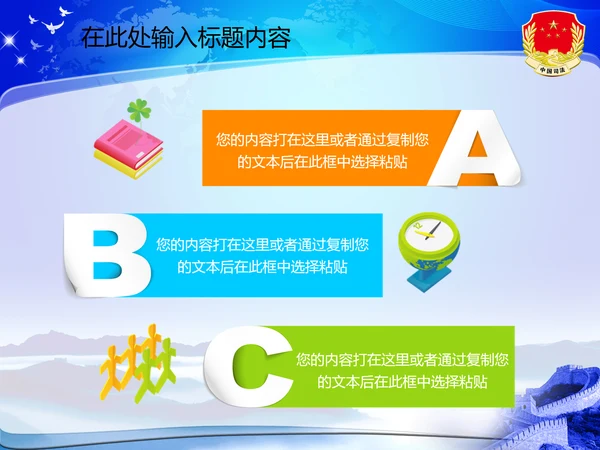 在此处输入标题内容

中国司法

您的内容打在这里或者通过复制您的文本后在此框中选择粘贴

A

B

您的内容打在这里或者通过复制您的文本后在此框中选择粘贴

12

C

您的内容打在这里或者通过复制您的文本后在此框中选择粘贴